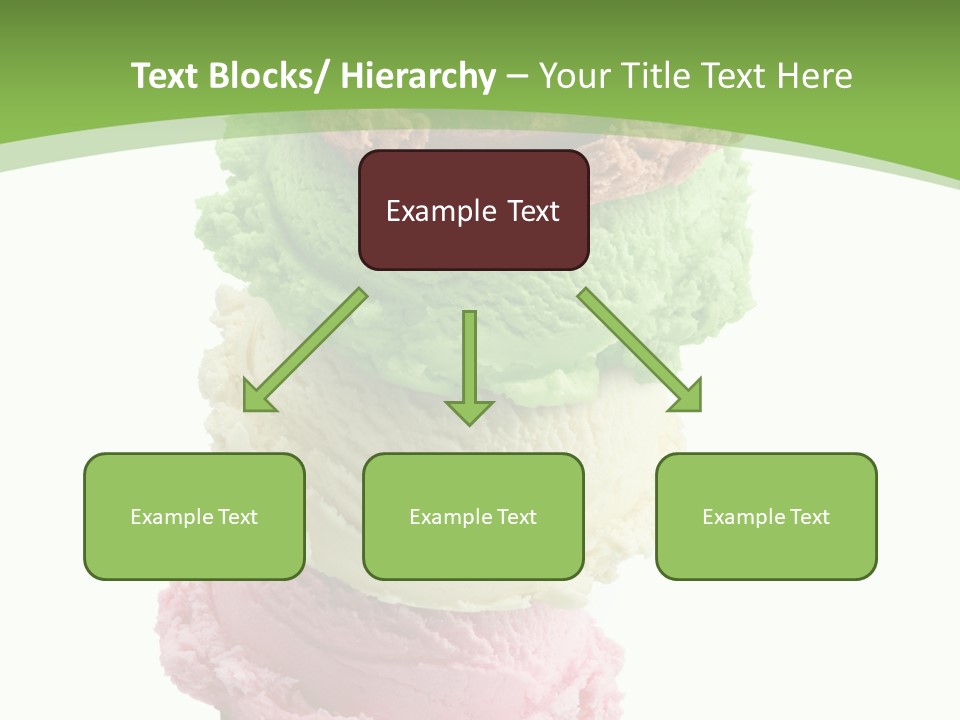 Text Blocks/ Hierarchy – Your Title Text Here

Example Text

Example Text

Example Text

Example Text